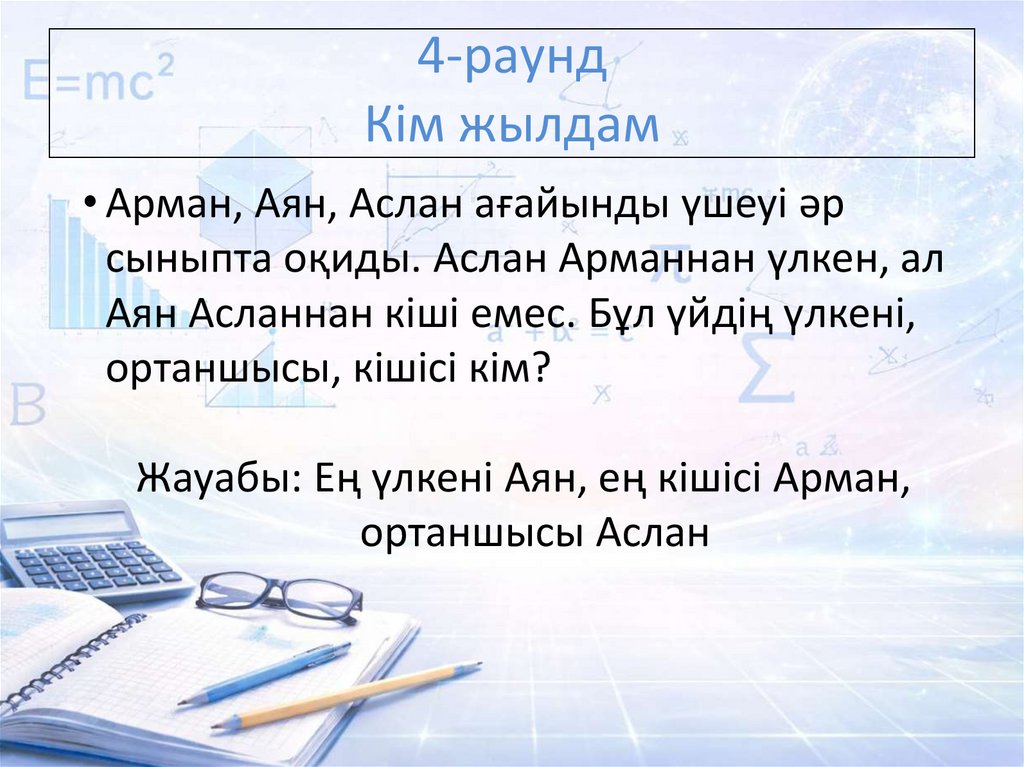 4-раунд
Кім жылдам

• Арман, Аян, Аслан ағайынды үшеуі әр сыныпта оқиды. Аслан Арманнан үлкен, ал Аян Асланнан кіші емес. Бұл үйдің үлкені, ортаншысы, кішісі кім?

Жауабы: Ең үлкені Аян, ең кішісі Арман, ортаншысы Аслан